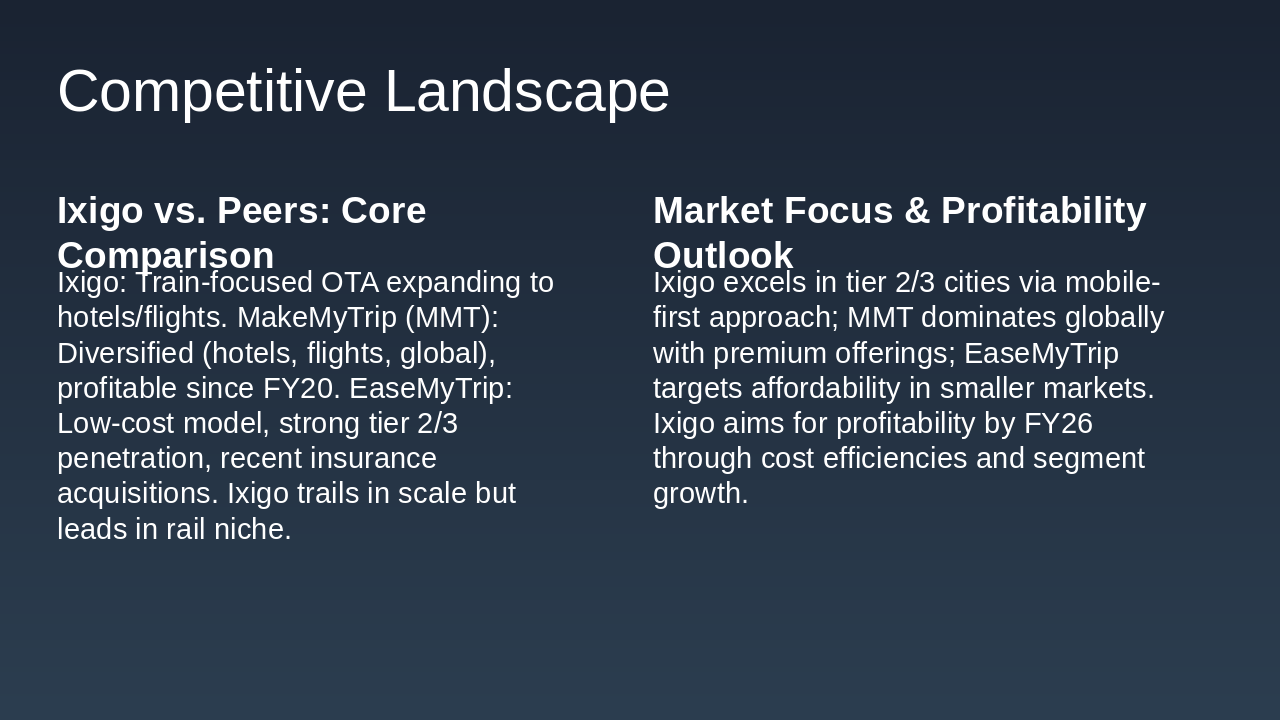 Competitive Landscape

Ixigo vs. Peers: Core Comparison

Ixigo: Train-focused OTA expanding to hotels/flights. MakeMyTrip (MMT): Diversified (hotels, flights, global), profitable since FY20. EaseMyTrip: Low-cost model, strong tier 2/3 penetration, recent insurance acquisitions. Ixigo trails in scale but leads in rail niche.

Market Focus & Profitability Outlook

Ixigo excels in tier 2/3 cities via mobile-first approach; MMT dominates globally with premium offerings; EaseMyTrip targets affordability in smaller markets. Ixigo aims for profitability by FY26 through cost efficiencies and segment growth.